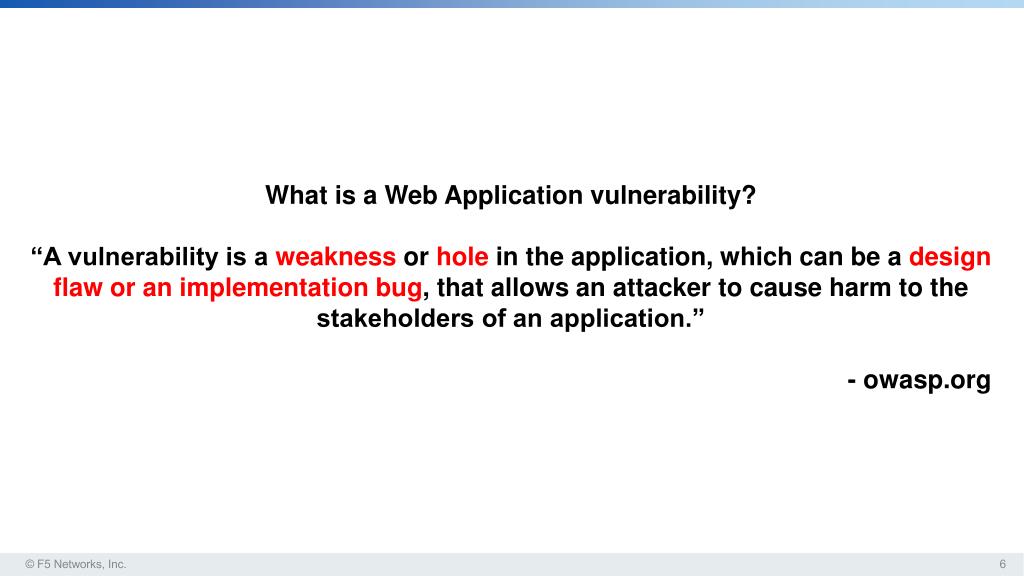 What is a Web Application vulnerability?

“A vulnerability is a weakness or hole in the application, which can be a design flaw or an implementation bug, that allows an attacker to cause harm to the stakeholders of an application.”

- owasp.org

© F5 Networks, Inc.

6